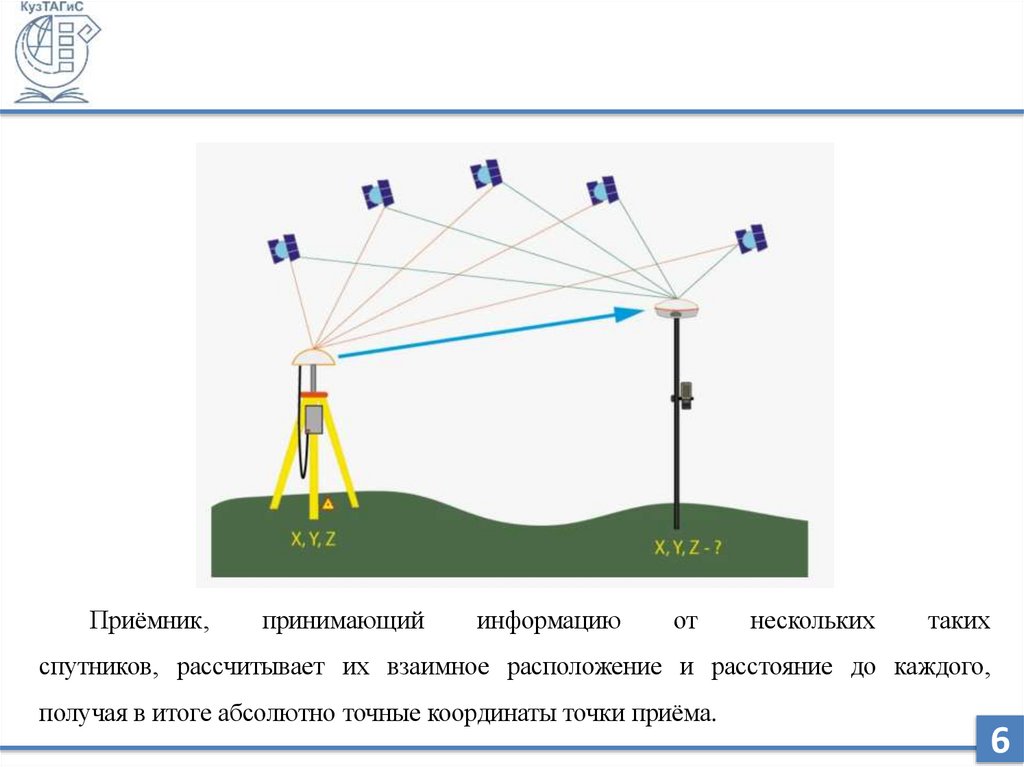 КузТАГиС

X, Y, Z

X, Y, Z - ?

Приёмник, принимающий информацию от нескольких таких спутников, рассчитывает их взаимное расположение и расстояние до каждого, получая в итоге абсолютно точные координаты точки приёма.

6